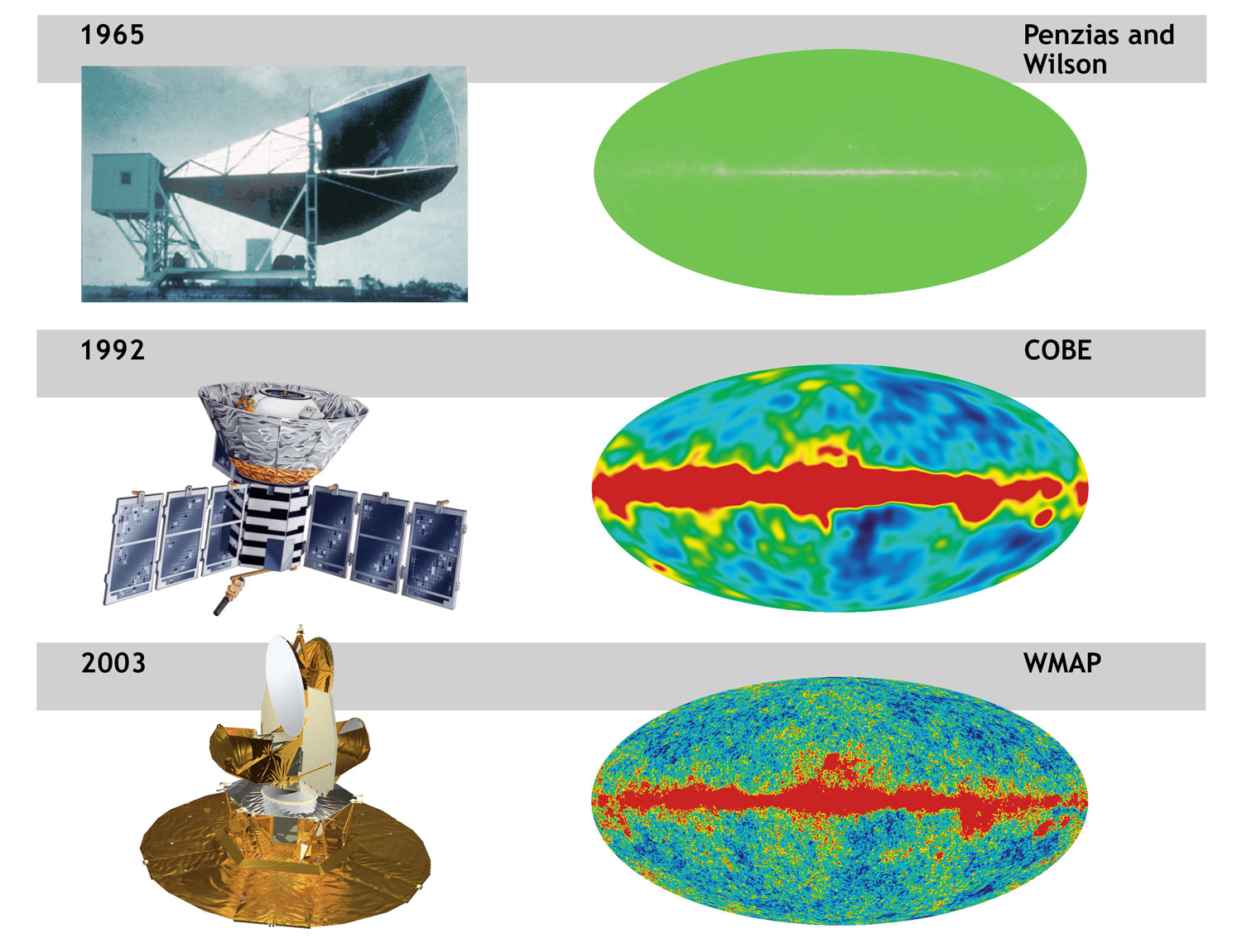 1965

Penzias and Wilson

1992

COBE

2003

WMAP